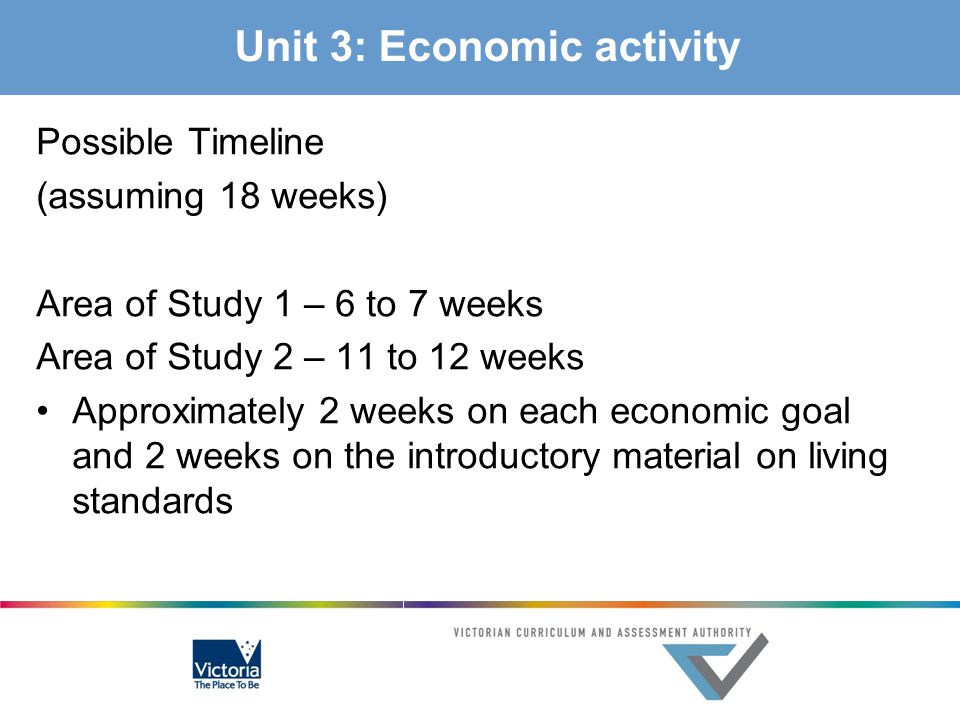 Unit 3: Economic activity

Possible Timeline
(assuming 18 weeks)

Area of Study 1 – 6 to 7 weeks
Area of Study 2 – 11 to 12 weeks

• Approximately 2 weeks on each economic goal and 2 weeks on the introductory material on living standards

Victoria
The Place To Be

VICTORIAN CURRICULUM AND ASSESSMENT AUTHORITY